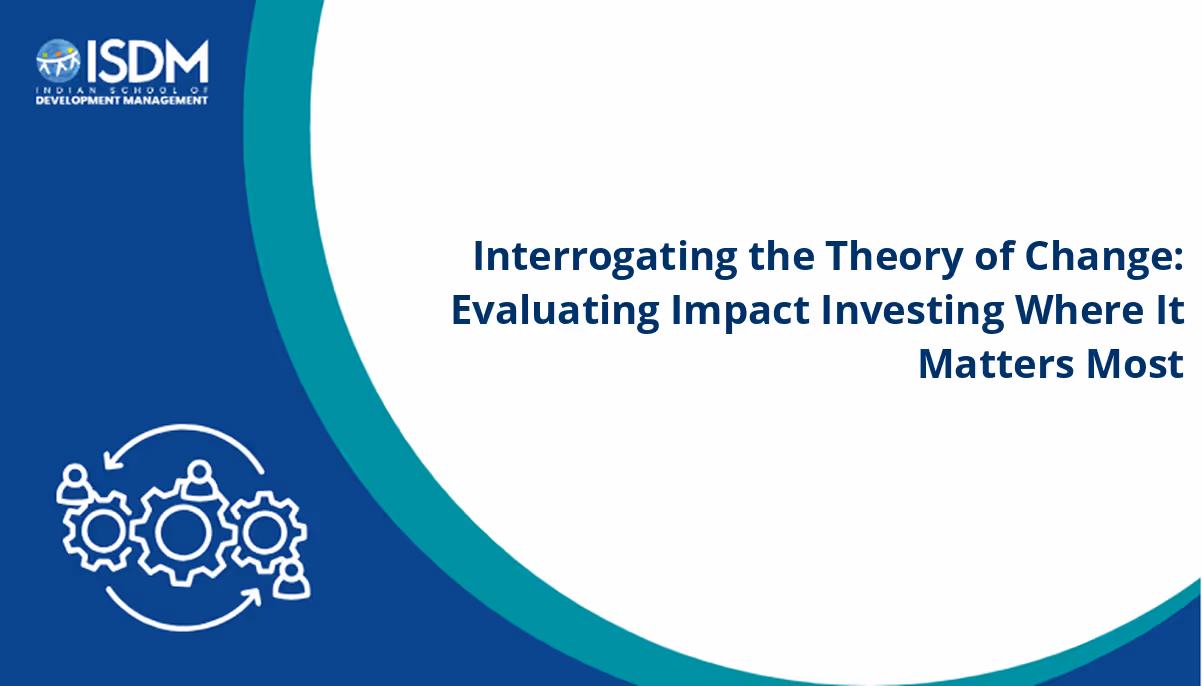 ISDM
INDIAN SCHOOL OF
DEVELOPMENT MANAGEMENT

Interrogating the Theory of Change: Evaluating Impact Investing Where It Matters Most